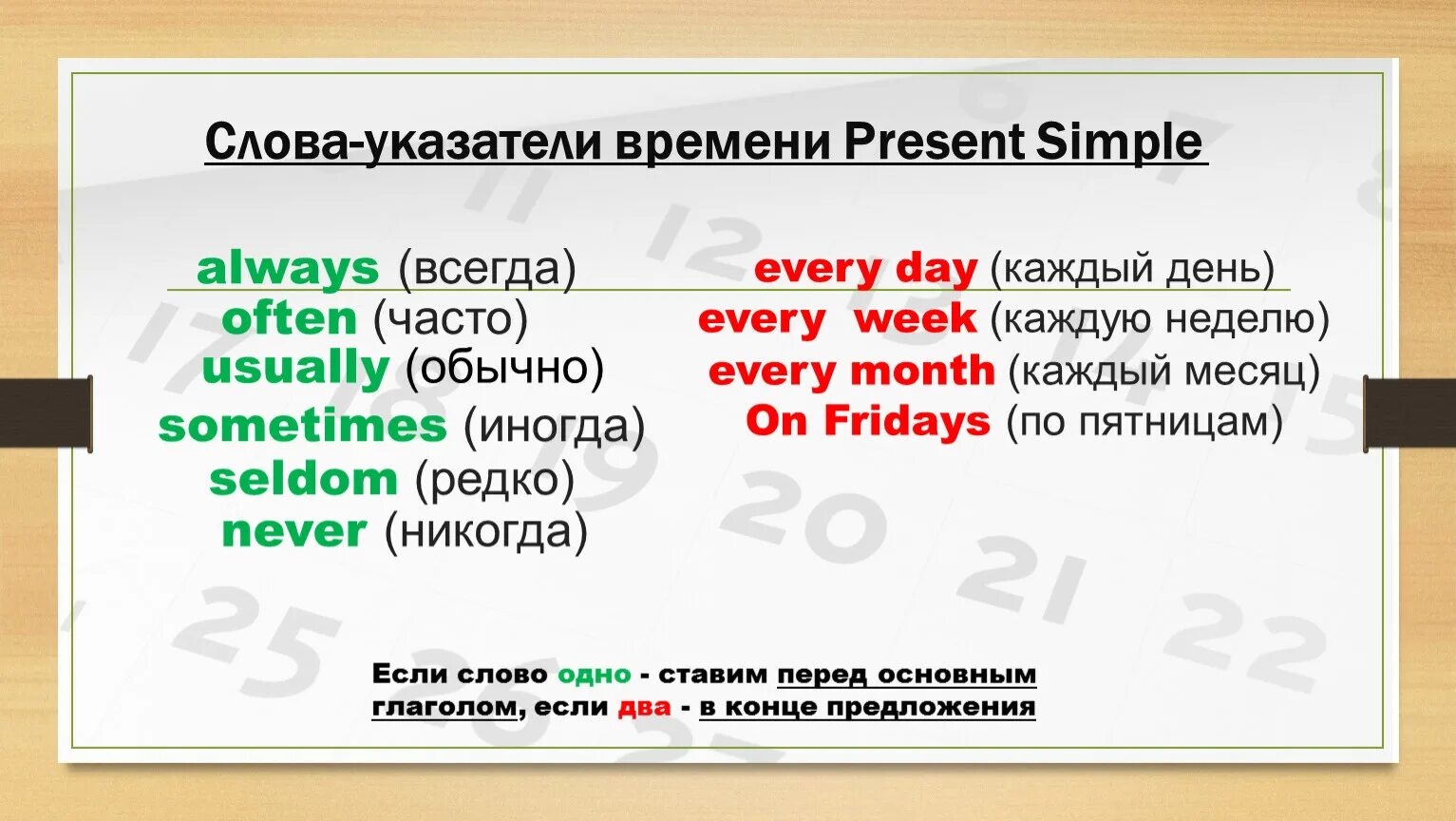 Слова-указатели времени Present Simple

always (всегда)
often (часто)
usually (обычно)
sometimes (иногда)
seldom (редко)
never (никогда)

every day (каждый день)
every week (каждую неделю)
every month (каждый месяц)
On Fridays (по пятницам)

Если слово одно - ставим перед основным глаголом, если два - в конце предложения